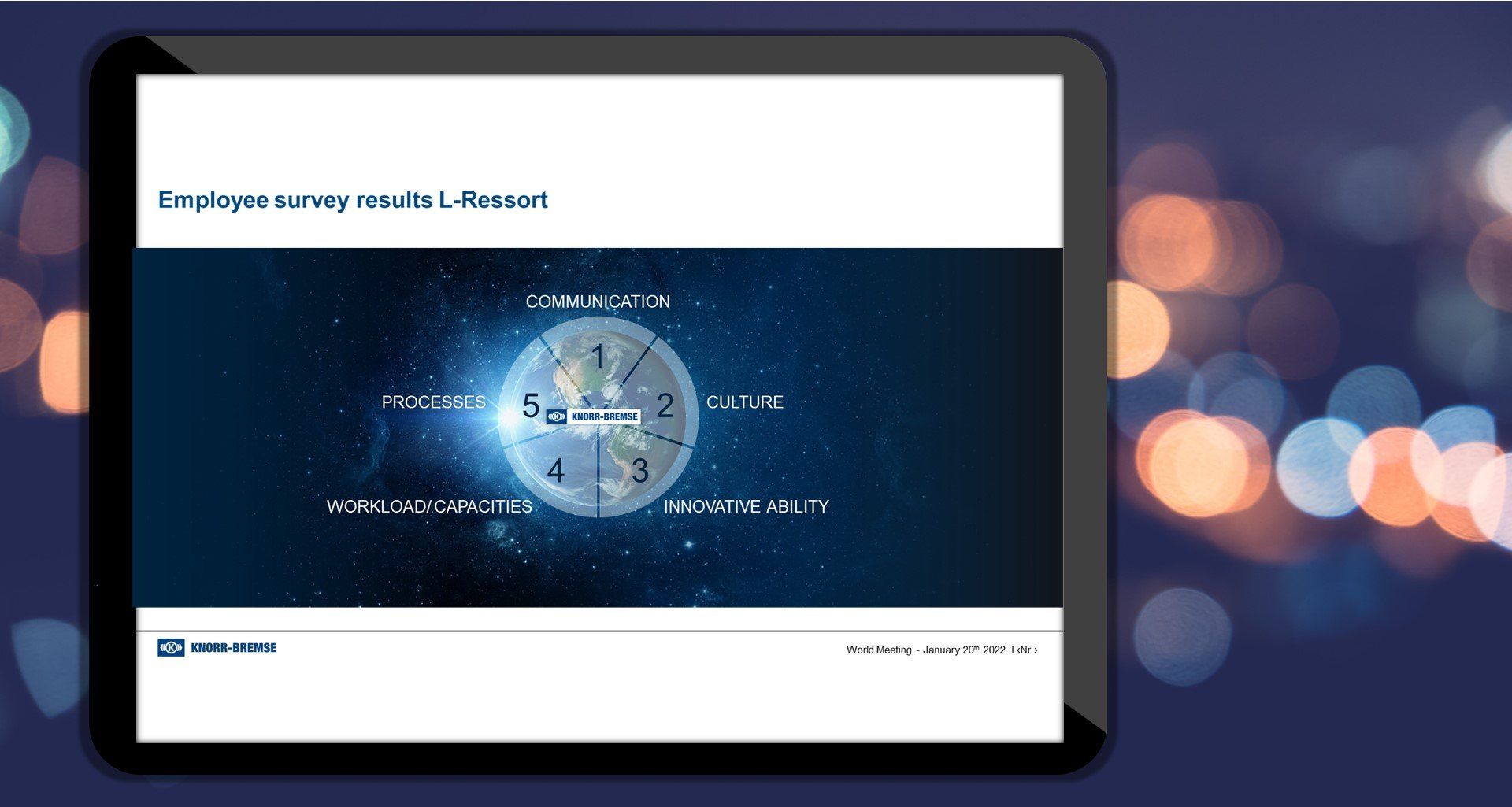 Employee survey results L-Ressort

COMMUNICATION

1

PROCESSES

5

KNORR-BREMSE

2

CULTURE

4

3

WORKLOAD/ CAPACITIES

INNOVATIVE ABILITY

KNORR-BREMSE

World Meeting - January 20$^{th}$ 2022 I ‹Nr.›